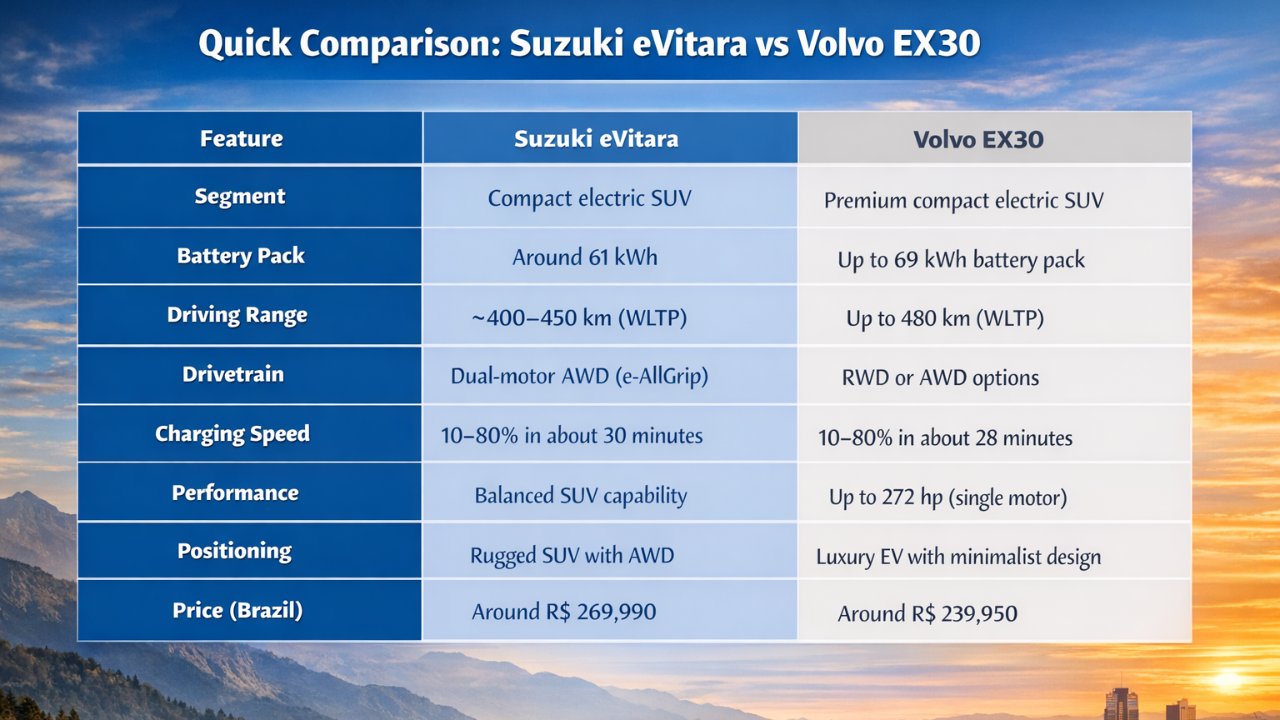 Quick Comparison: Suzuki eVitara vs Volvo EX30

| Feature | Suzuki eVitara | Volvo EX30 |
|---|---|---|
| Segment | Compact electric SUV | Premium compact electric SUV |
| Battery Pack | Around 61 kWh | Up to 69 kWh battery pack |
| Driving Range | ~400–450 km (WLTP) | Up to 480 km (WLTP) |
| Drivetrain | Dual-motor AWD (e-AllGrip) | RWD or AWD options |
| Charging Speed | 10–80% in about 30 minutes | 10–80% in about 28 minutes |
| Performance | Balanced SUV capability | Up to 272 hp (single motor) |
| Positioning | Rugged SUV with AWD | Luxury EV with minimalist design |
| Price (Brazil) | Around R$ 269,990 | Around R$ 239,950 |